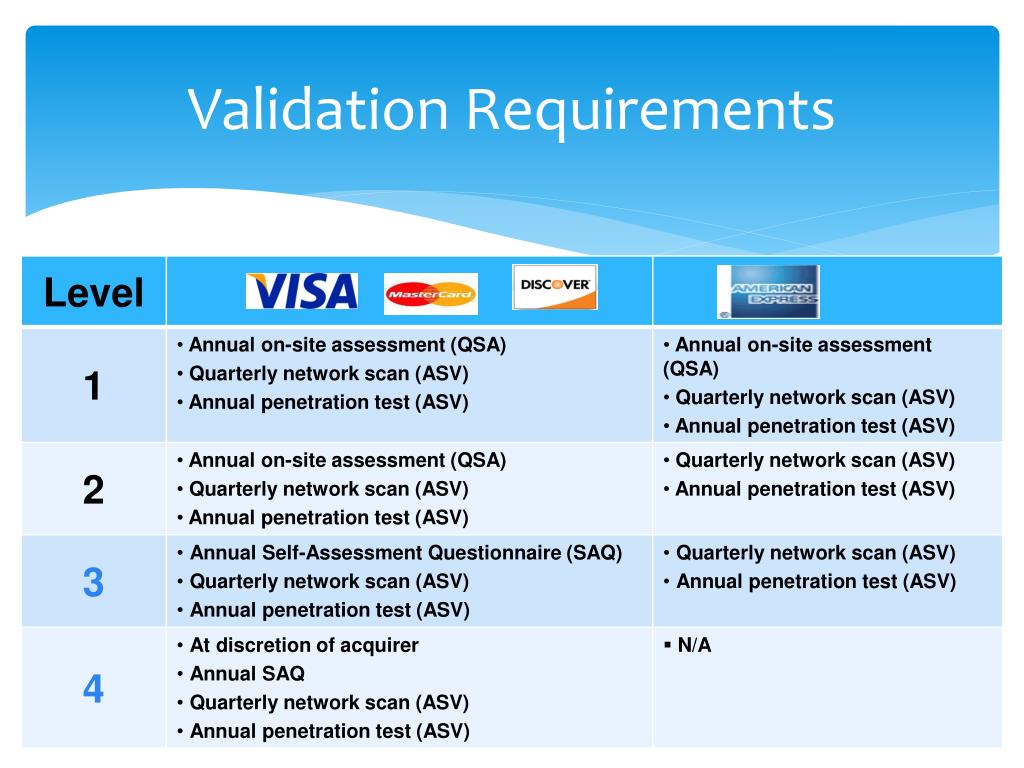 Validation Requirements

| Level | VISA MasterCard DISCOVER | AMERICAN EXPRESS |
|---|---|---|
| 1 | • Annual on-site assessment (QSA) • Quarterly network scan (ASV) • Annual penetration test (ASV) | • Annual on-site assessment (QSA) • Quarterly network scan (ASV) • Annual penetration test (ASV) |
| 2 | • Annual on-site assessment (QSA) • Quarterly network scan (ASV) • Annual penetration test (ASV) | • Quarterly network scan (ASV) • Annual penetration test (ASV) |
| 3 | • Annual Self-Assessment Questionnaire (SAQ) • Quarterly network scan (ASV) • Annual penetration test (ASV) | • Quarterly network scan (ASV) • Annual penetration test (ASV) |
| 4 | • At discretion of acquirer • Annual SAQ • Quarterly network scan (ASV) • Annual penetration test (ASV) | ▪ N/A |